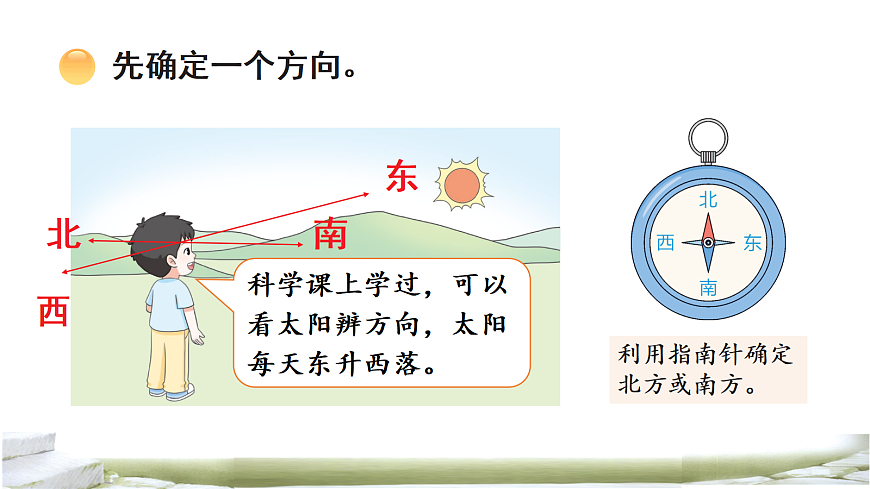 先确定一个方向。

东

北

南

西

科学课上学过，可以看太阳辨方向，太阳每天东升西落。

北

西

东

南

利用指南针确定北方或南方。